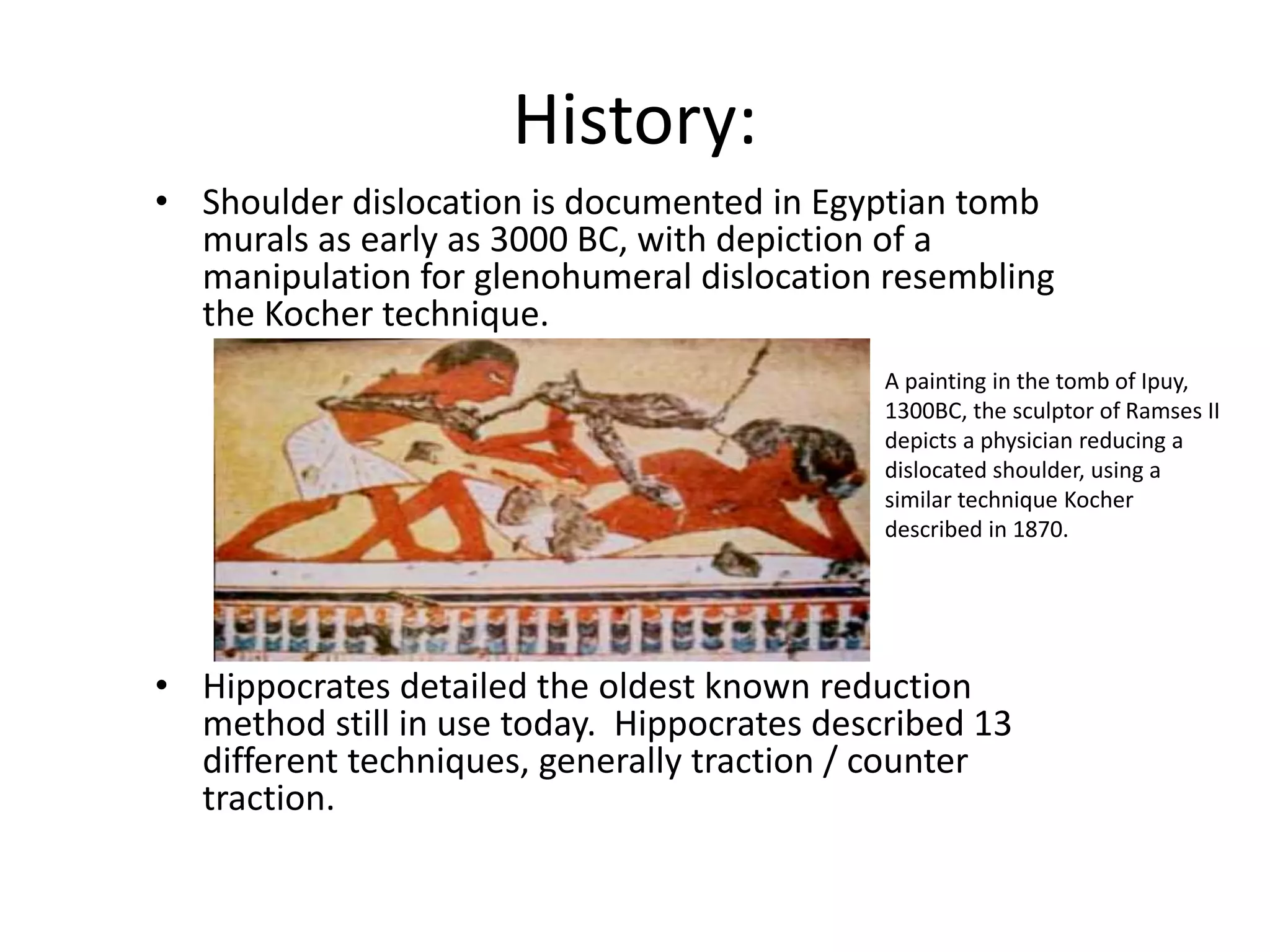 History:

• Shoulder dislocation is documented in Egyptian tomb murals as early as 3000 BC, with depiction of a manipulation for glenohumeral dislocation resembling the Kocher technique.

A painting in the tomb of Ipuy, 1300BC, the sculptor of Ramses II depicts a physician reducing a dislocated shoulder, using a similar technique Kocher described in 1870.

• Hippocrates detailed the oldest known reduction method still in use today. Hippocrates described 13 different techniques, generally traction / counter traction.